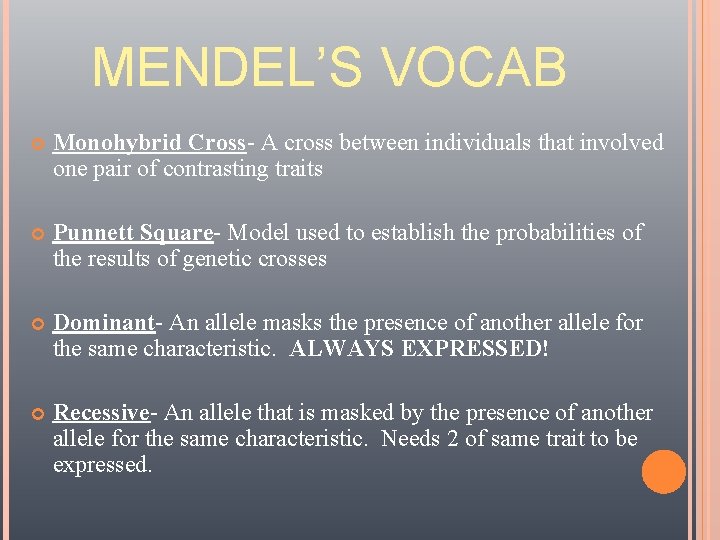 MENDEL'S VOCAB

Monohybrid Cross- A cross between individuals that involved one pair of contrasting traits

Punnett Square- Model used to establish the probabilities of the results of genetic crosses

Dominant- An allele masks the presence of another allele for the same characteristic. ALWAYS EXPRESSED!

Recessive- An allele that is masked by the presence of another allele for the same characteristic. Needs 2 of same trait to be expressed.